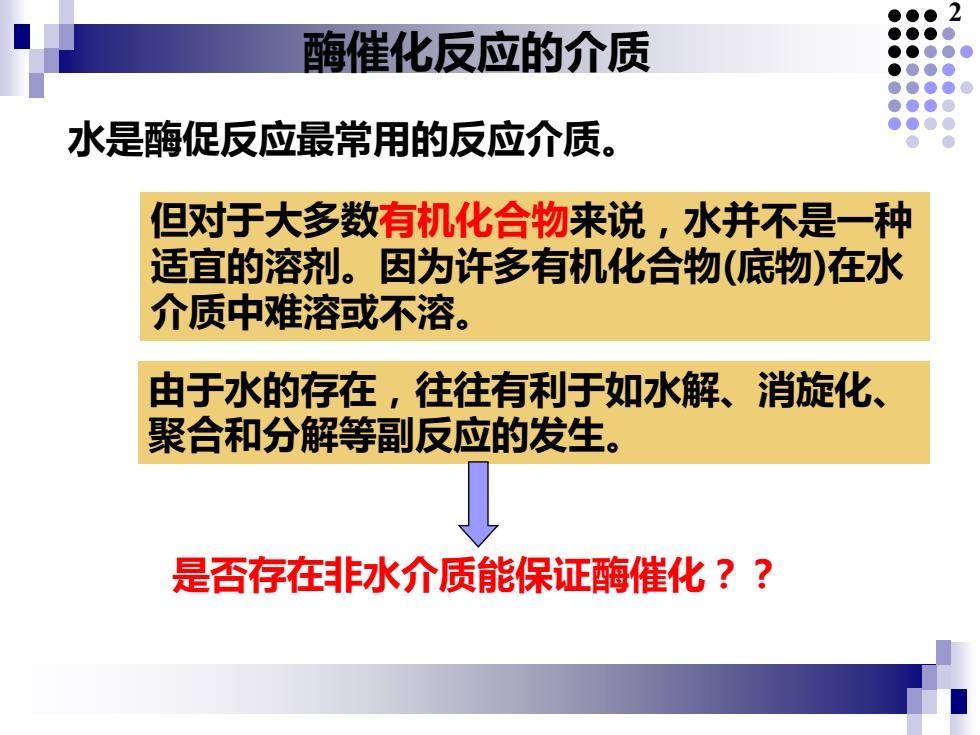 2

酶催化反应的介质

水是酶促反应最常用的反应介质。

但对于大多数有机化合物来说，水并不是一种适宜的溶剂。因为许多有机化合物(底物)在水介质中难溶或不溶。

由于水的存在，往往有利于如水解、消旋化、聚合和分解等副反应的发生。

是否存在非水介质能保证酶催化？？